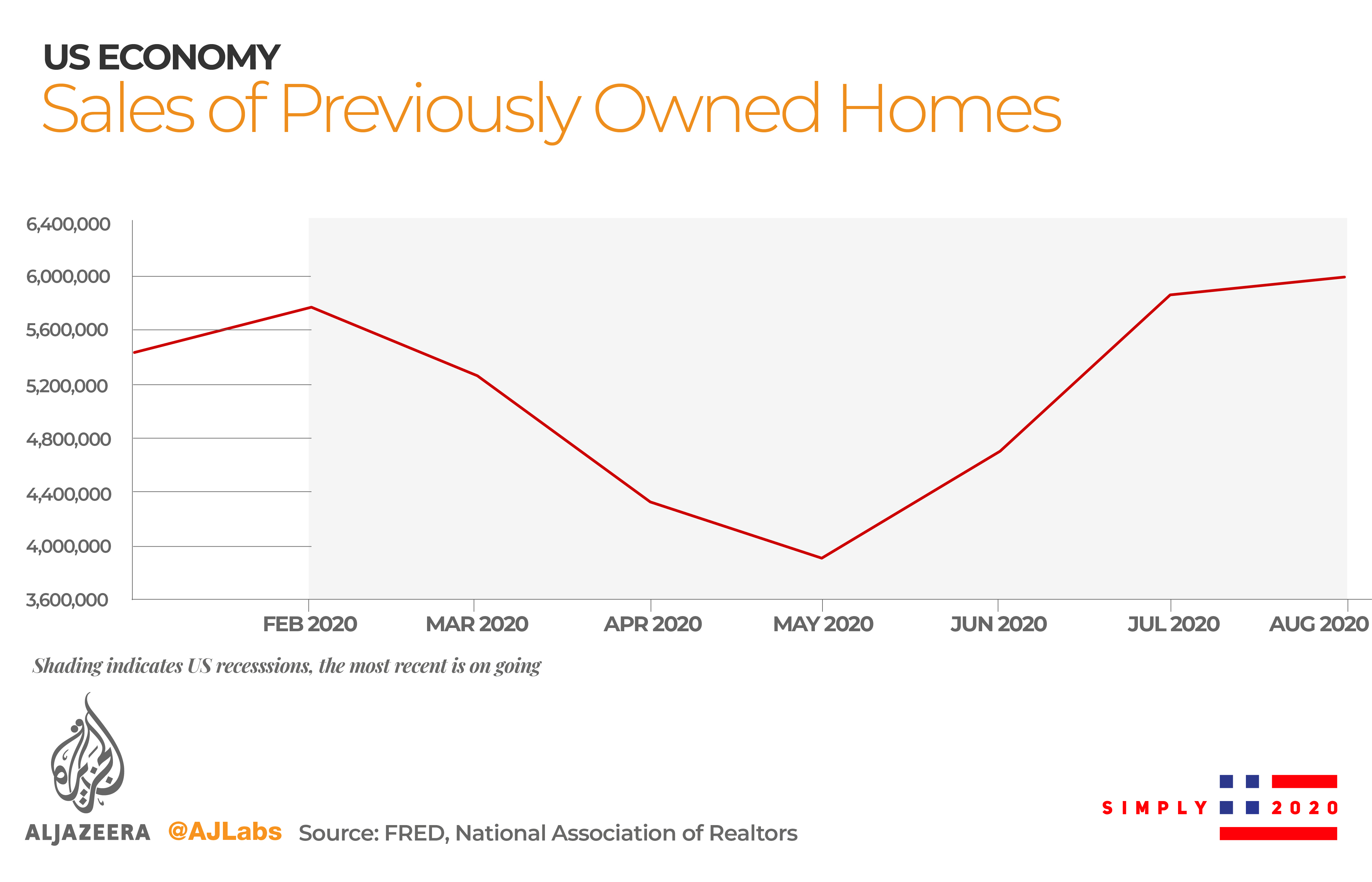 US ECONOMY
Sales of Previously Owned Homes

6,400,000
6,000,000
5,600,000
5,200,000
4,800,000
4,400,000
4,000,000
3,600,000

FEB 2020
MAR 2020
APR 2020
MAY 2020
JUN 2020
JUL 2020
AUG 2020

Shading indicates US recesssions, the most recent is on going

ALJAZEERA @AJLabs Source: FRED, National Association of Realtors

SIMPLY 2020